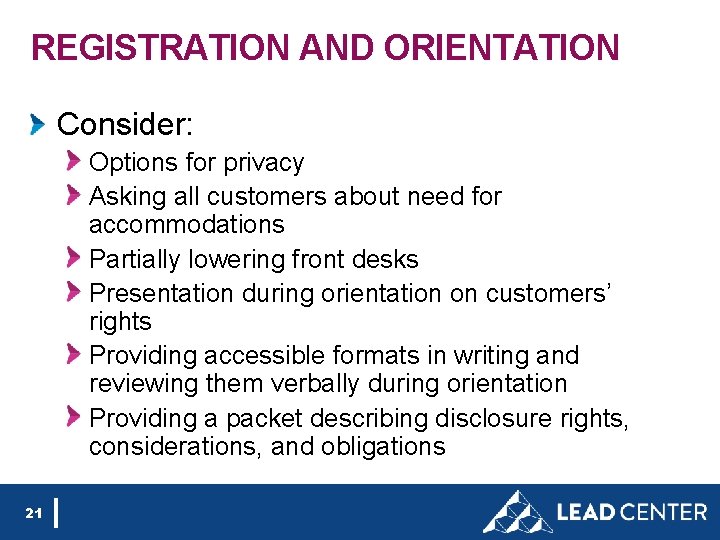 REGISTRATION AND ORIENTATION

Consider:

Options for privacy

Asking all customers about need for accommodations

Partially lowering front desks

Presentation during orientation on customers' rights

Providing accessible formats in writing and reviewing them verbally during orientation

Providing a packet describing disclosure rights, considerations, and obligations

21

LEAD CENTER